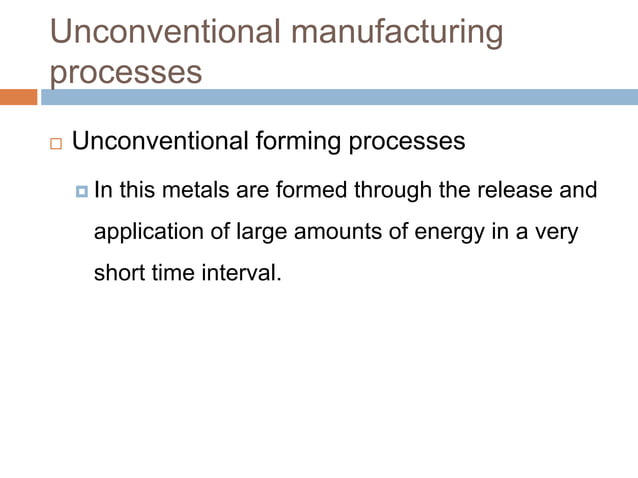 Unconventional manufacturing processes

Unconventional forming processes

In this metals are formed through the release and application of large amounts of energy in a very short time interval.